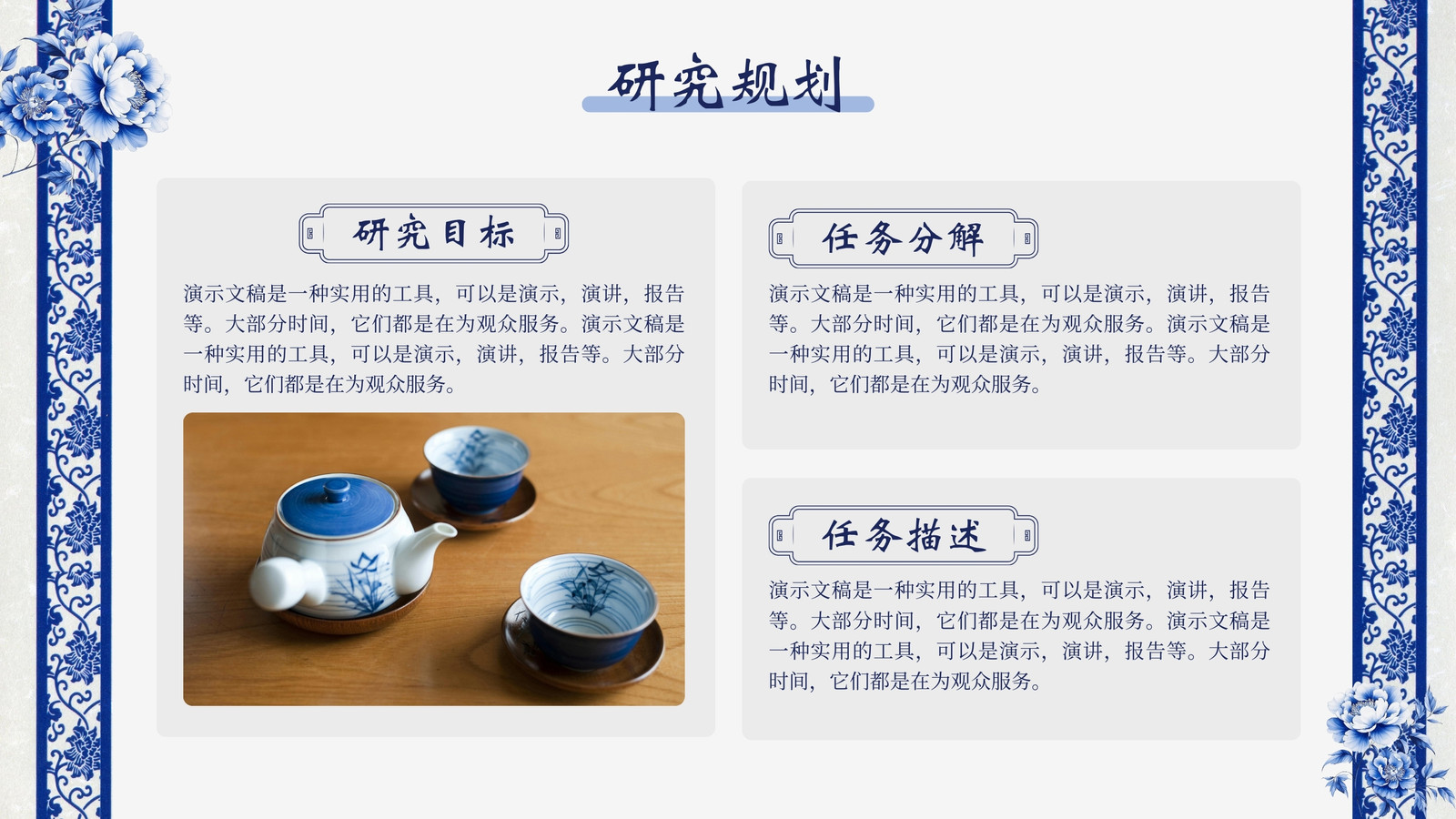 研究规划

研究目标

演示文稿是一种实用的工具，可以是演示，演讲，报告等。大部分时间，它们都是在为观众服务。演示文稿是一种实用的工具，可以是演示，演讲，报告等。大部分时间，它们都是在为观众服务。

任务分解

演示文稿是一种实用的工具，可以是演示，演讲，报告等。大部分时间，它们都是在为观众服务。演示文稿是一种实用的工具，可以是演示，演讲，报告等。大部分时间，它们都是在为观众服务。

任务描述

演示文稿是一种实用的工具，可以是演示，演讲，报告等。大部分时间，它们都是在为观众服务。演示文稿是一种实用的工具，可以是演示，演讲，报告等。大部分时间，它们都是在为观众服务。